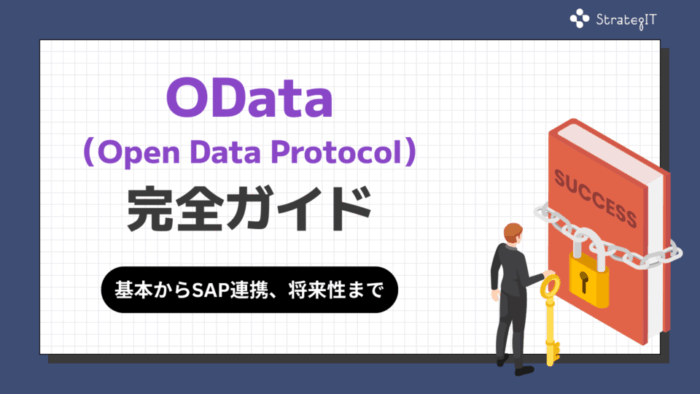 StrategIT

OData
（Open Data Protocol）
完全ガイド

基本からSAP連携、将来性まで

SUCCESS